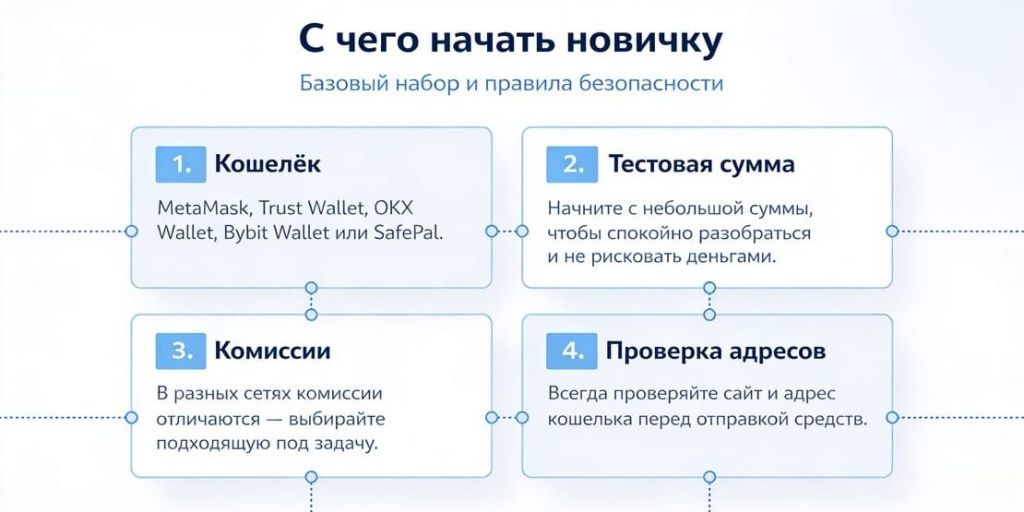 С чего начать новичку

Базовый набор и правила безопасности

1. Кошелёк

MetaMask, Trust Wallet, OKX Wallet, Bybit Wallet или SafePal.

2. Тестовая сумма

Начните с небольшой суммы, чтобы спокойно разобраться и не рисковать деньгами.

3. Комиссии

В разных сетях комиссии отличаются — выбирайте подходящую под задачу.

4. Проверка адресов

Всегда проверяйте сайт и адрес кошелька перед отправкой средств.